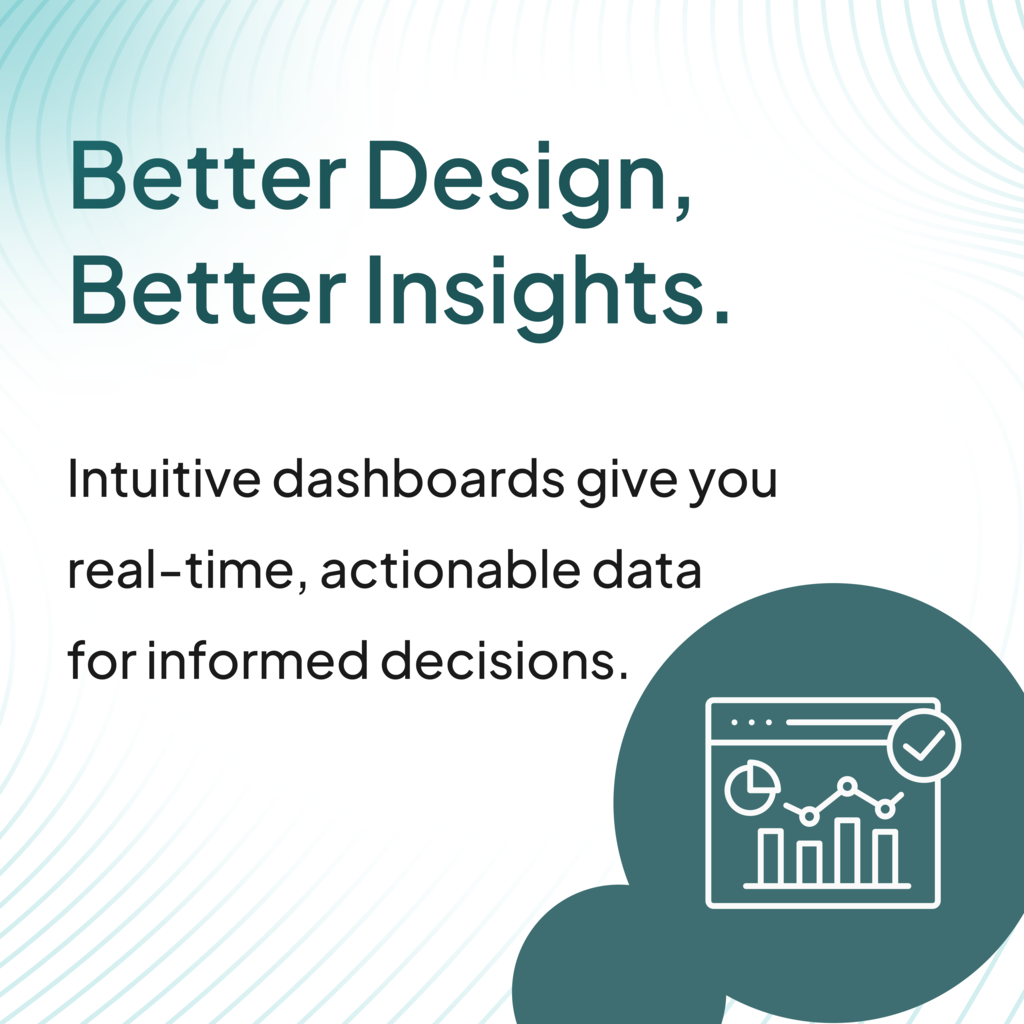 Better Design,
Better Insights.

Intuitive dashboards give you real-time, actionable data for informed decisions.